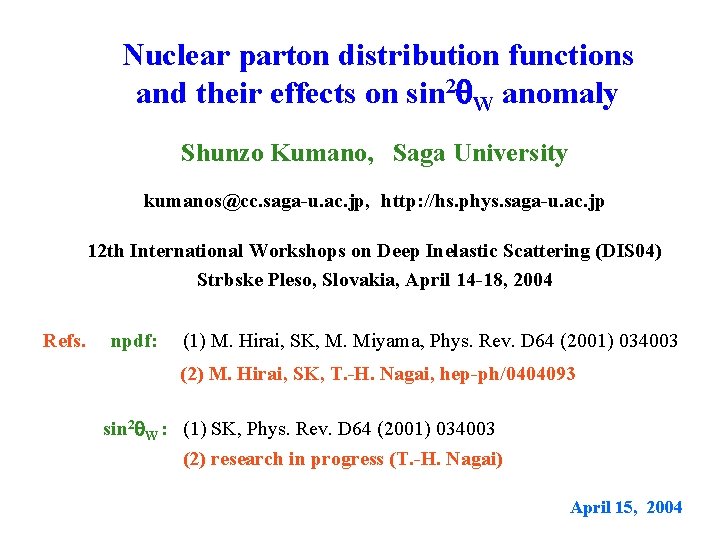 Nuclear parton distribution functions and their effects on $\sin^2\theta_W$ anomaly

Shunzo Kumano, Saga University

kumanos@cc.saga-u.ac.jp, http://hs.phys.saga-u.ac.jp

12th International Workshops on Deep Inelastic Scattering (DIS04)
Strbske Pleso, Slovakia, April 14-18, 2004

Refs. npdf: (1) M. Hirai, SK, M. Miyama, Phys. Rev. D64 (2001) 034003

(2) M. Hirai, SK, T.-H. Nagai, hep-ph/0404093

$\sin^2\theta_W$: (1) SK, Phys. Rev. D64 (2001) 034003

(2) research in progress (T.-H. Nagai)

April 15, 2004